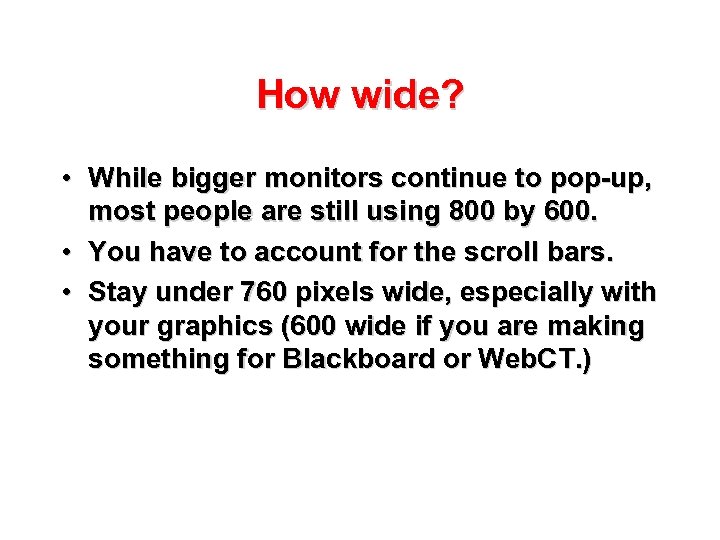 How wide?

• While bigger monitors continue to pop-up, most people are still using 800 by 600.
• You have to account for the scroll bars.
• Stay under 760 pixels wide, especially with your graphics (600 wide if you are making something for Blackboard or WebCT.)